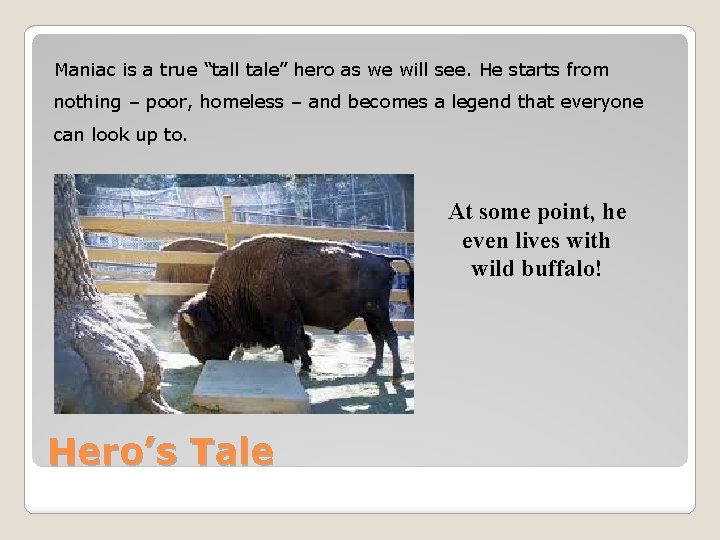 Maniac is a true “tall tale” hero as we will see. He starts from nothing – poor, homeless – and becomes a legend that everyone can look up to.

At some point, he even lives with wild buffalo!

Hero’s Tale